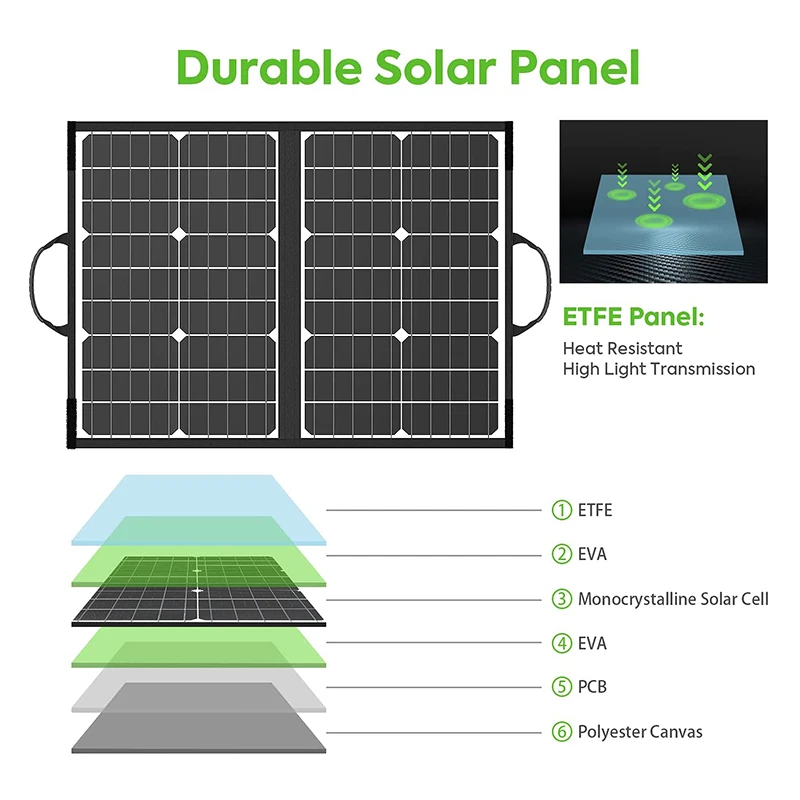 Durable Solar Panel

ETFE Panel:
Heat Resistant
High Light Transmission

① ETFE
② EVA
③ Monocrystalline Solar Cell
④ EVA
⑤ PCB
⑥ Polyester Canvas